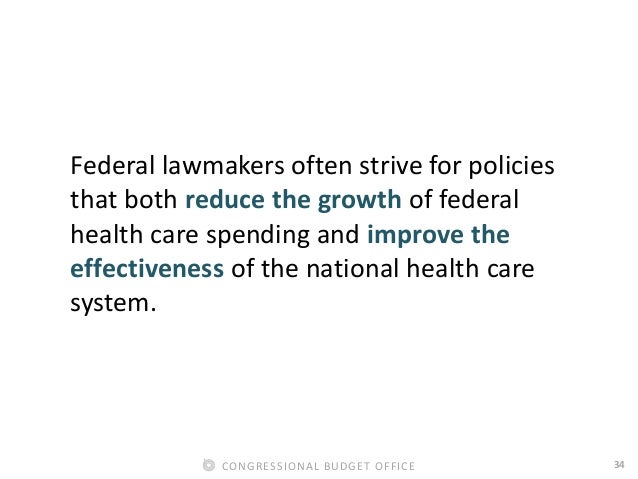 Federal lawmakers often strive for policies that both reduce the growth of federal health care spending and improve the effectiveness of the national health care system.

CONGRESSIONAL BUDGET OFFICE

34